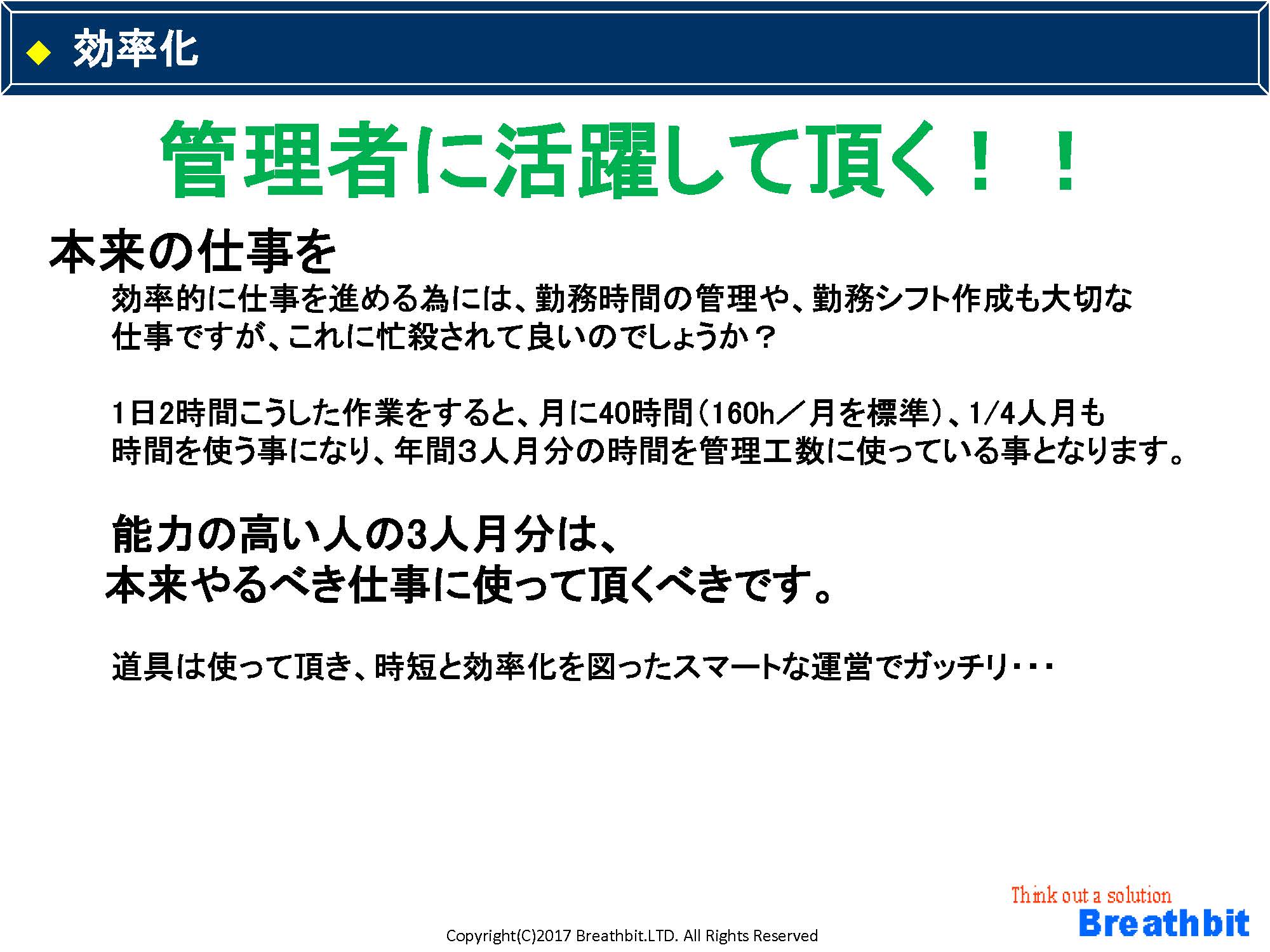 ◆ 効率化

管理者に活躍して頂く！！

本来の仕事を

効率的に仕事を進める為には、勤務時間の管理や、勤務シフト作成も大切な仕事ですが、これに忙殺されて良いのでしょうか？

1日2時間こうした作業をすると、月に40時間（160h／月を標準）、1/4人月も時間を使う事になり、年間3人月分の時間を管理工数に使っている事となります。

能力の高い人の3人月分は、
本来やるべき仕事に使って頂くべきです。

道具は使って頂き、時短と効率化を図ったスマートな運営でガッチリ・・・

Think out a solution
Breathbit

Copyright(C)2017 Breathbit.LTD. All Rights Reserved